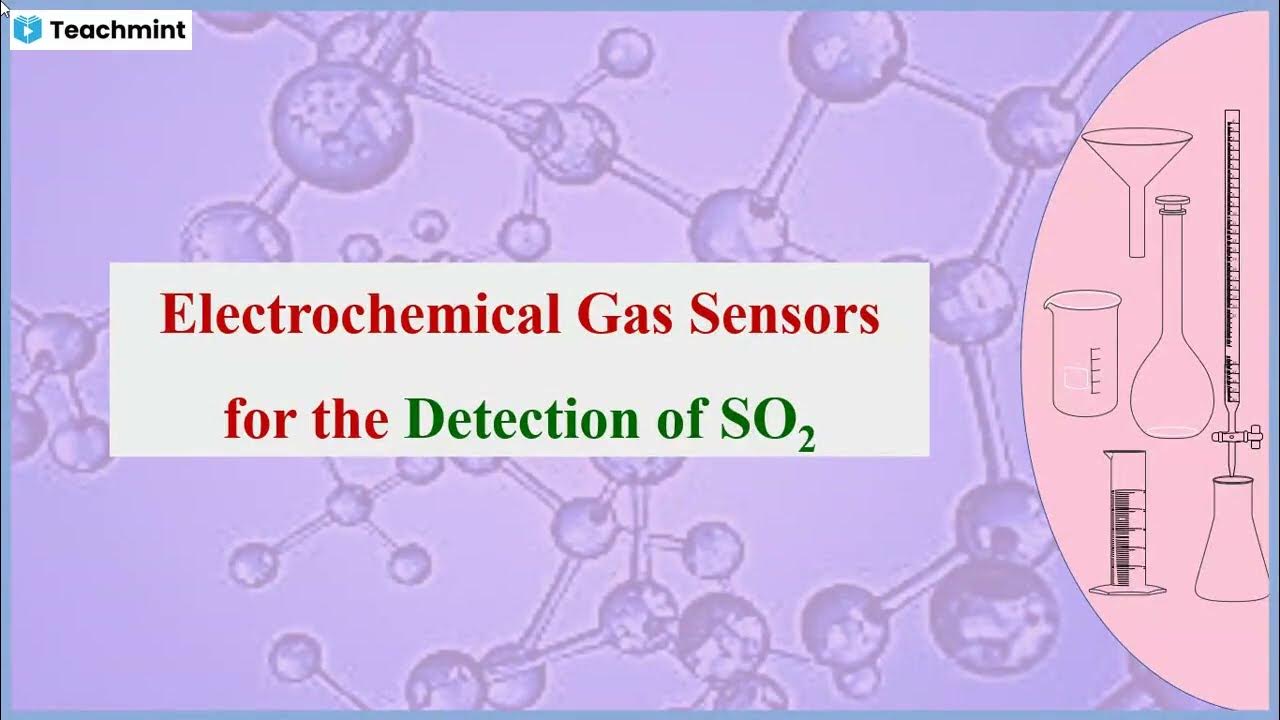 Teachmint

Electrochemical Gas Sensors for the Detection of $SO_2$